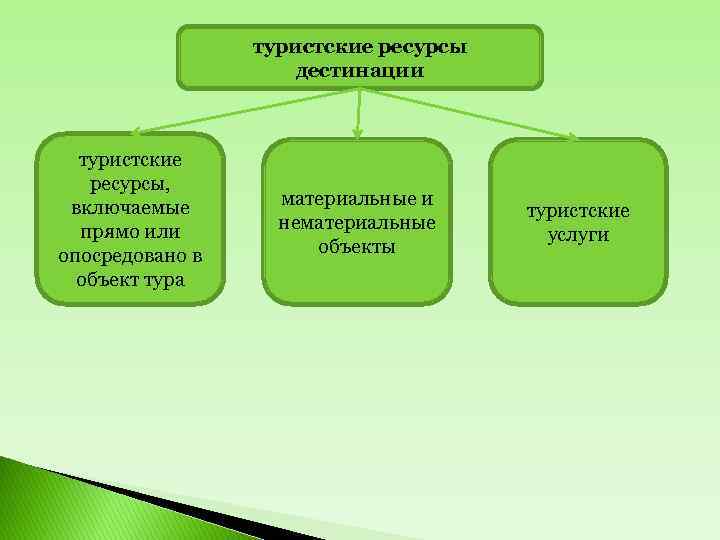 туристские ресурсы дестинации

туристские ресурсы, включаемые прямо или опосредовано в объект тура

материальные и нематериальные объекты

туристские услуги